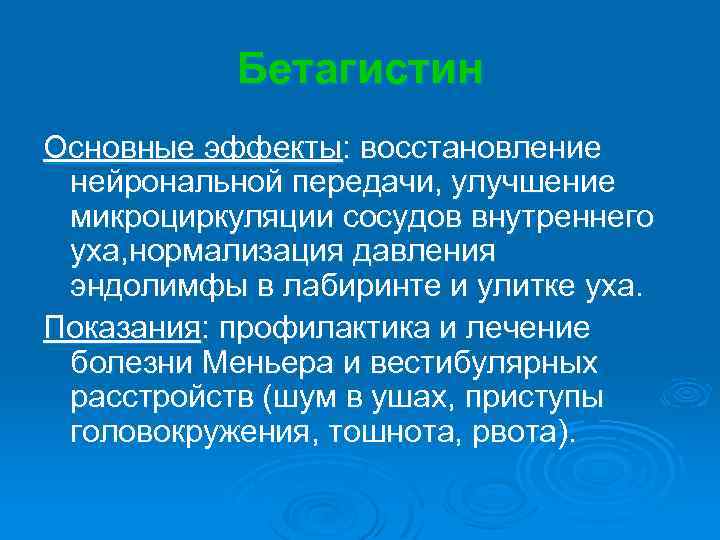 Бетагистин

Основные эффекты: восстановление нейрональной передачи, улучшение микроциркуляции сосудов внутреннего уха,нормализация давления эндолимфы в лабиринте и улитке уха.

Показания: профилактика и лечение болезни Меньера и вестибулярных расстройств (шум в ушах, приступы головокружения, тошнота, рвота).